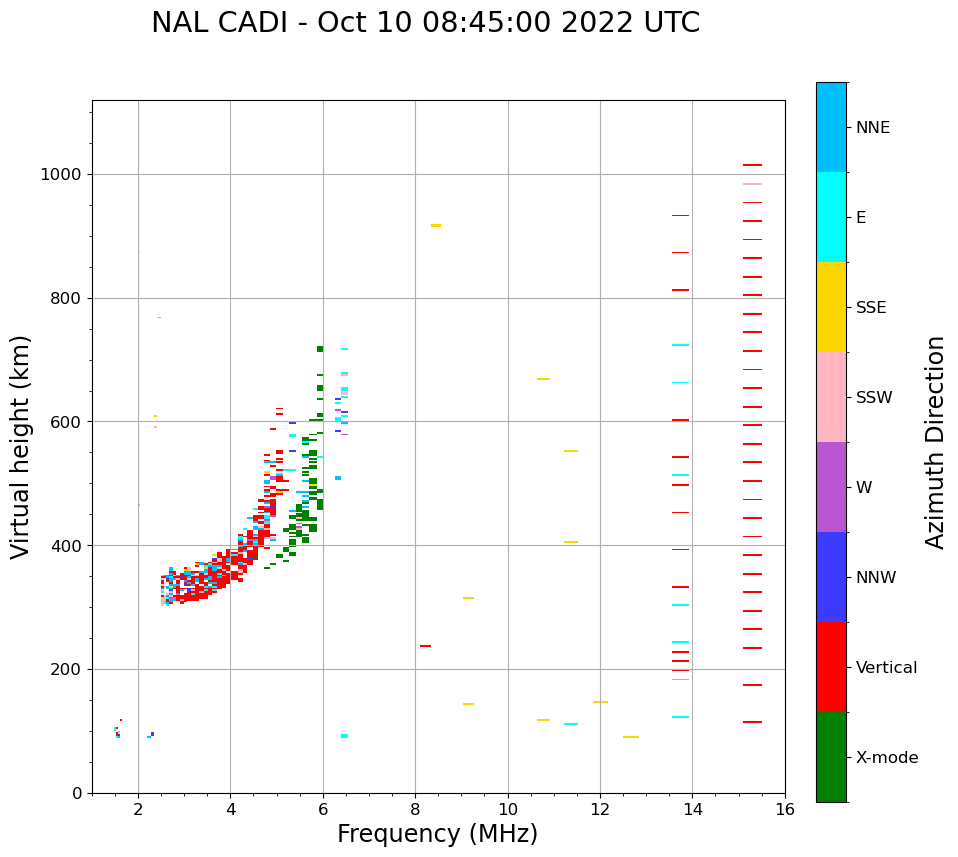 NAL CADI - Oct 10 08:45:00 2022 UTC

Virtual height (km)

1000
800
600
400
200
0

2
4
6
8
10
12
14
16

Frequency (MHz)

NNE
E
SSE
SSW
W
NNW
Vertical
X-mode

Azimuth Direction